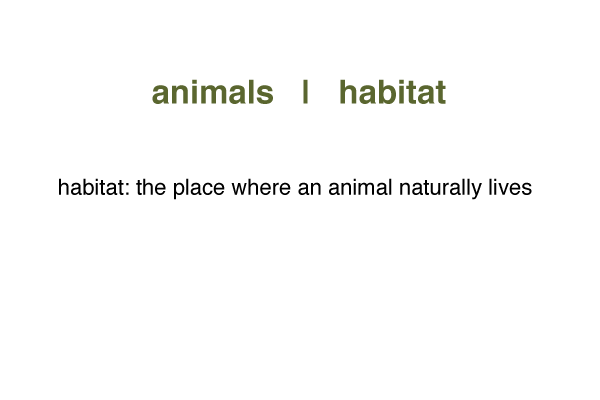 animals | habitat

habitat: the place where an animal naturally lives